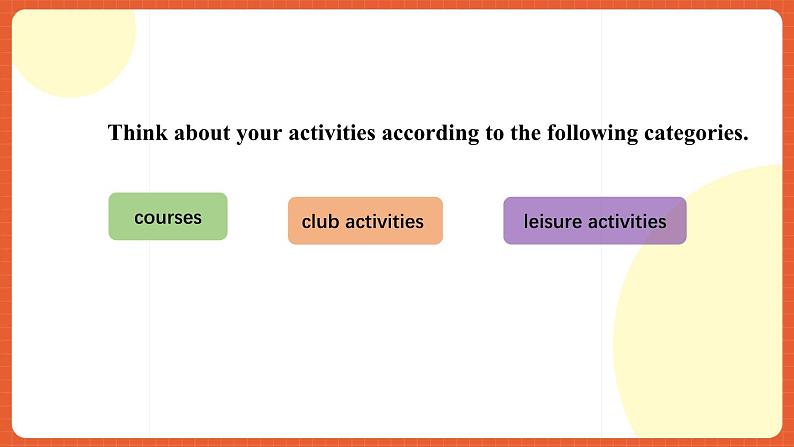 Think about your activities according to the following categories.

courses

club activities

leisure activities